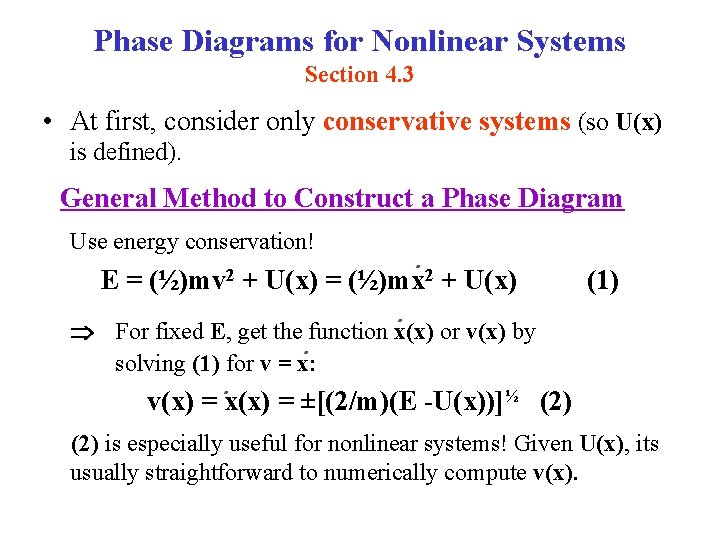 Phase Diagrams for Nonlinear Systems
Section 4.3

• At first, consider only conservative systems (so U(x) is defined).

General Method to Construct a Phase Diagram

Use energy conservation!

$E = (½)mv^2 + U(x) = (½)m\dot{x}^2 + U(x)$ (1)

⇒ For fixed E, get the function $\dot{x}(x)$ or v(x) by solving (1) for $v = \dot{x}$:

$v(x) = \dot{x}(x) = \pm[(2/m)(E - U(x))]^{½}$ (2)

(2) is especially useful for nonlinear systems! Given U(x), its usually straightforward to numerically compute v(x).